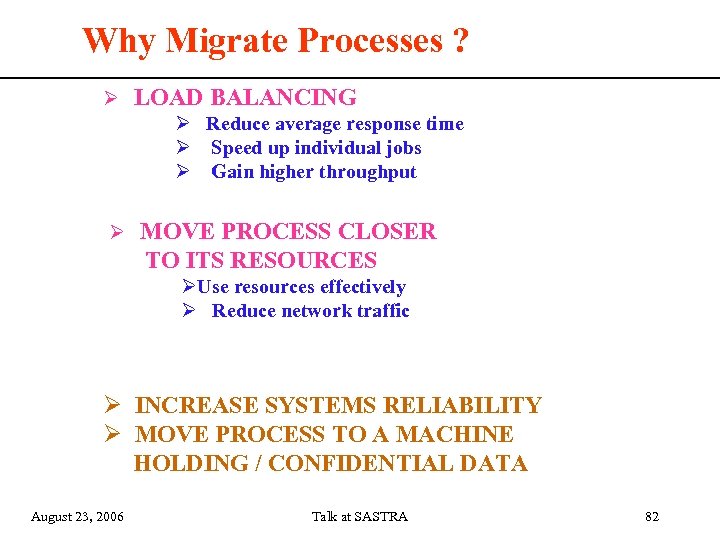 Why Migrate Processes ?

➢ LOAD BALANCING
➢ Reduce average response time
➢ Speed up individual jobs
➢ Gain higher throughput

➢ MOVE PROCESS CLOSER TO ITS RESOURCES
➢Use resources effectively
➢ Reduce network traffic

➢ INCREASE SYSTEMS RELIABILITY
➢ MOVE PROCESS TO A MACHINE HOLDING / CONFIDENTIAL DATA

August 23, 2006

Talk at SASTRA

82